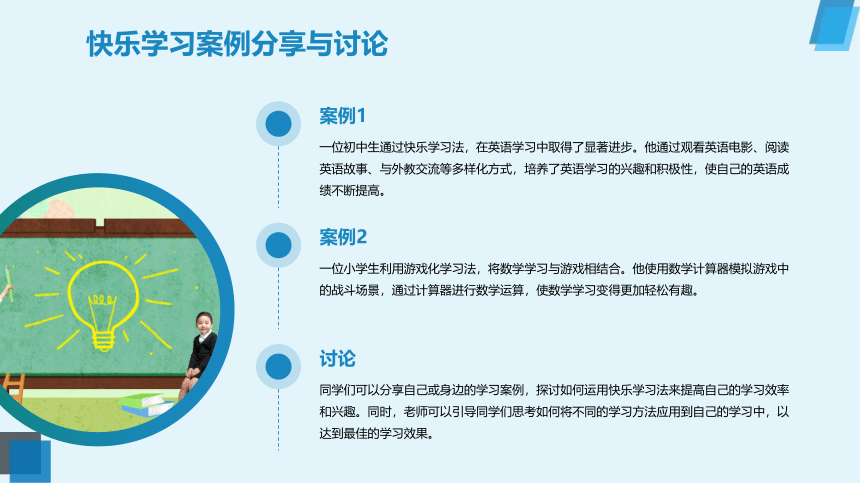 快乐学习案例分享与讨论

案例1

一位初中生通过快乐学习法，在英语学习中取得了显著进步。他通过观看英语电影、阅读英语故事、与外教交流等多样化方式，培养了英语学习的兴趣和积极性，使自己的英语成绩不断提高。

案例2

一位小学生利用游戏化学习法，将数学学习与游戏相结合。他使用数学计算器模拟游戏中的战斗场景，通过计算器进行数学运算，使数学学习变得更加轻松有趣。

讨论

同学们可以分享自己或身边的学习案例，探讨如何运用快乐学习法来提高自己的学习效率和兴趣。同时，老师可以引导同学们思考如何将不同的学习方法应用到自己的学习中，以达到最佳的学习效果。